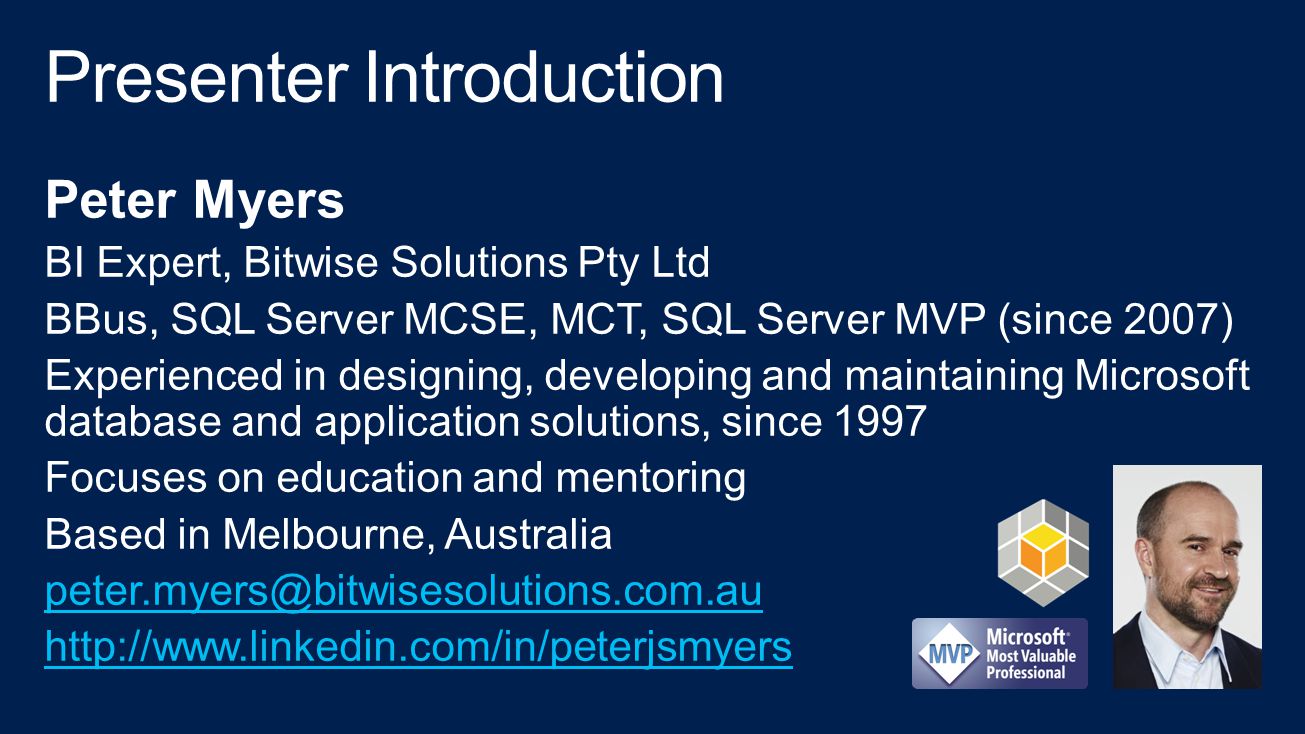 Presenter Introduction

Peter Myers

BI Expert, Bitwise Solutions Pty Ltd

BBus, SQL Server MCSE, MCT, SQL Server MVP (since 2007)

Experienced in designing, developing and maintaining Microsoft database and application solutions, since 1997

Focuses on education and mentoring

Based in Melbourne, Australia

peter.myers@bitwisesolutions.com.au

http://www.linkedin.com/in/peterjsmyers

MVP Microsoft® Most Valuable Professional